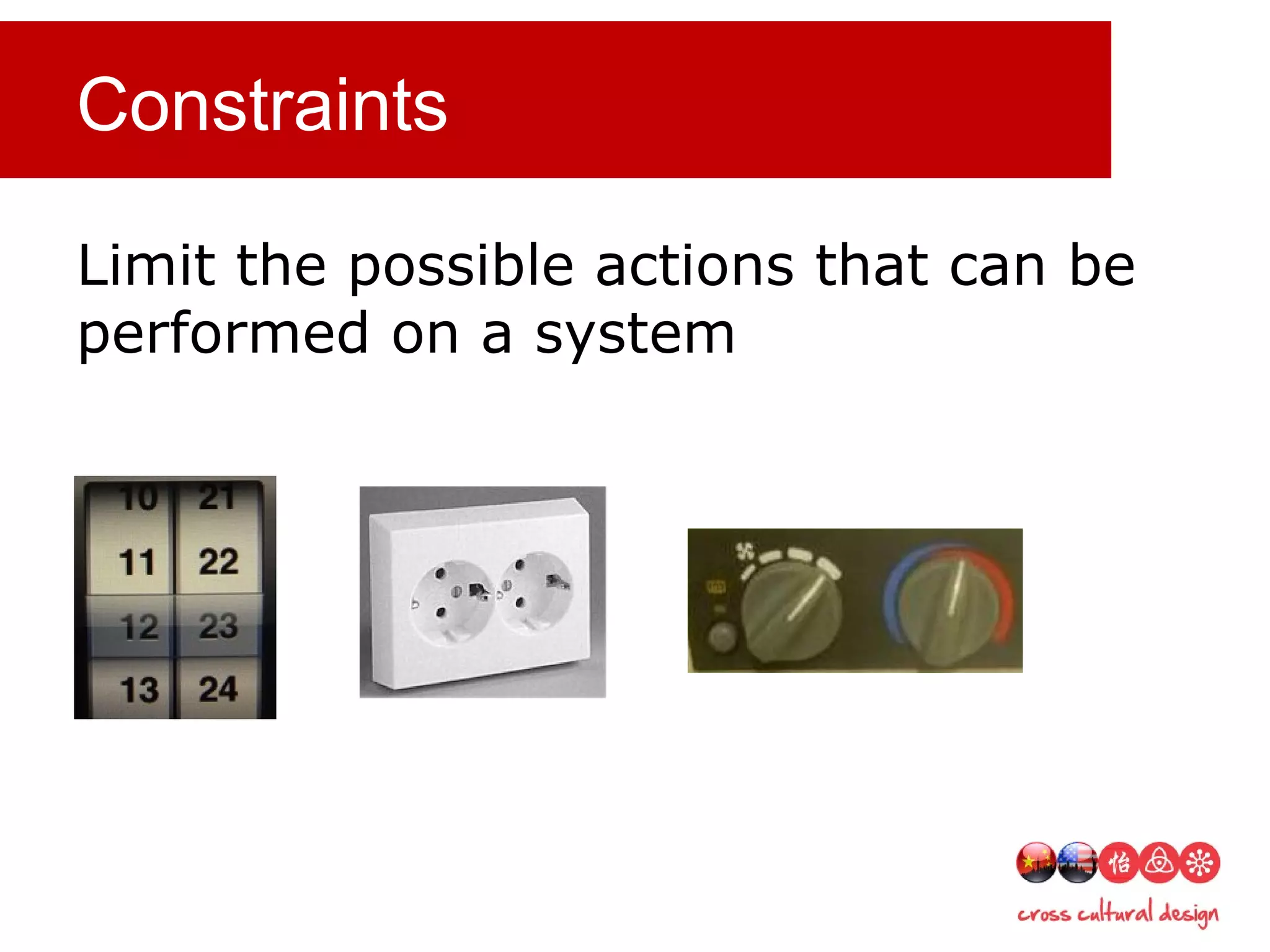 Constraints

Limit the possible actions that can be performed on a system

10 21
11 22
12 23
13 24

怡

cross cultural design